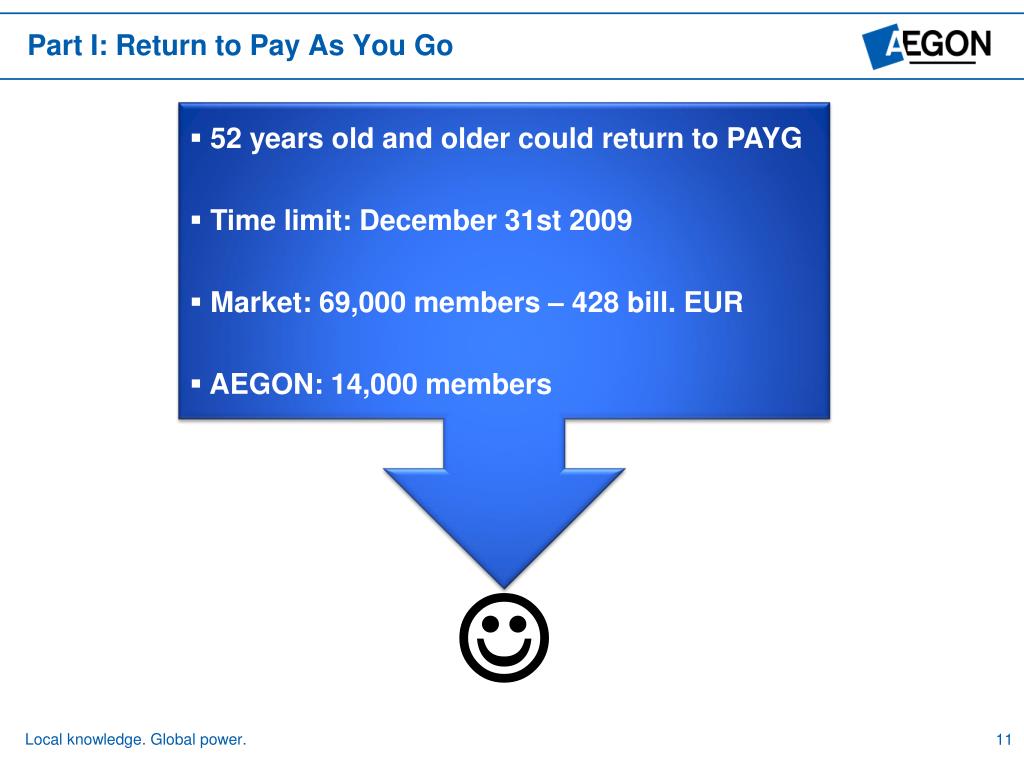 Part I: Return to Pay As You Go

AEGON

▪ 52 years old and older could return to PAYG

▪ Time limit: December 31st 2009

▪ Market: 69,000 members – 428 bill. EUR

▪ AEGON: 14,000 members

☺

Local knowledge. Global power.

11